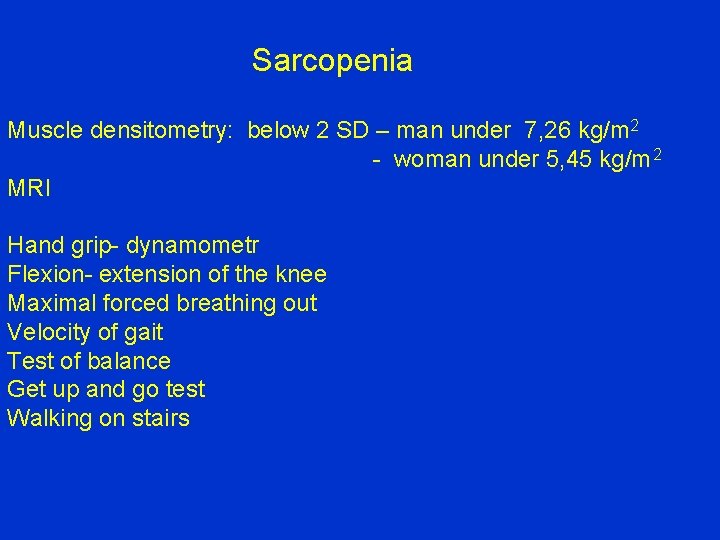 Sarcopenia

Muscle densitometry: below 2 SD – man under 7,26 kg/m$^2$
- woman under 5,45 kg/m$^2$
MRI

Hand grip- dynamometr
Flexion- extension of the knee
Maximal forced breathing out
Velocity of gait
Test of balance
Get up and go test
Walking on stairs